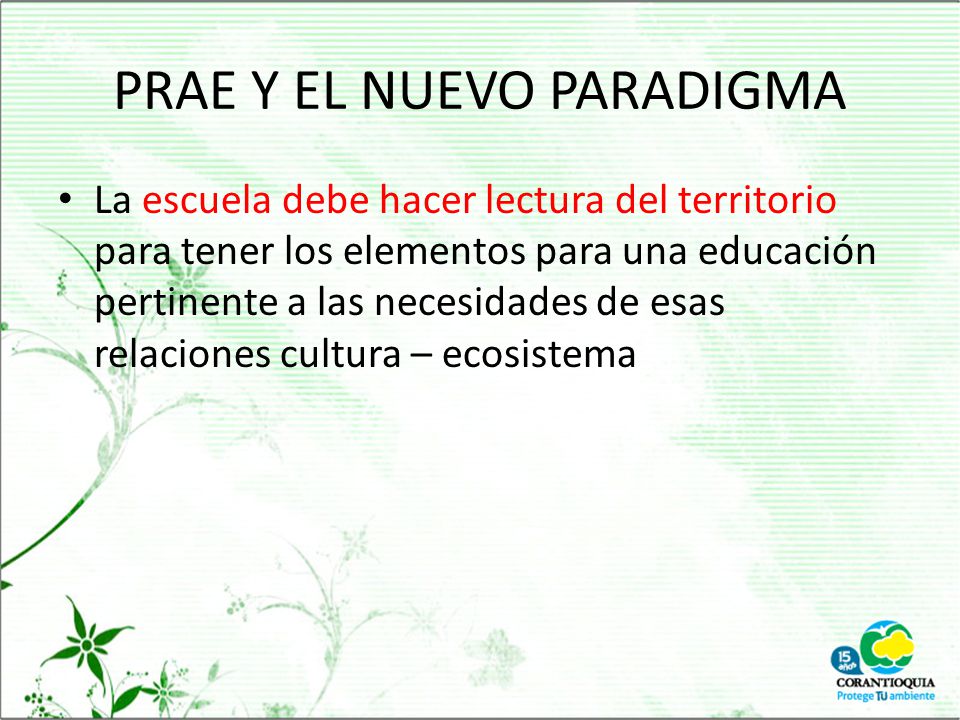 PRAE Y EL NUEVO PARADIGMA

• La escuela debe hacer lectura del territorio para tener los elementos para una educación pertinente a las necesidades de esas relaciones cultura – ecosistema

15 años
CORANTIOQUIA
Protege TU ambiente